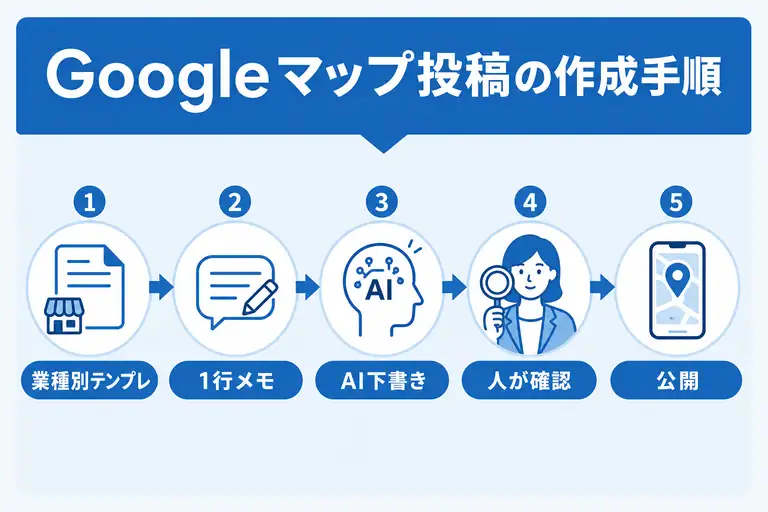 Googleマップ投稿の作成手順

1
業種別テンプレ

2
1行メモ

3
AI
AI下書き

4
人が確認

5
公開